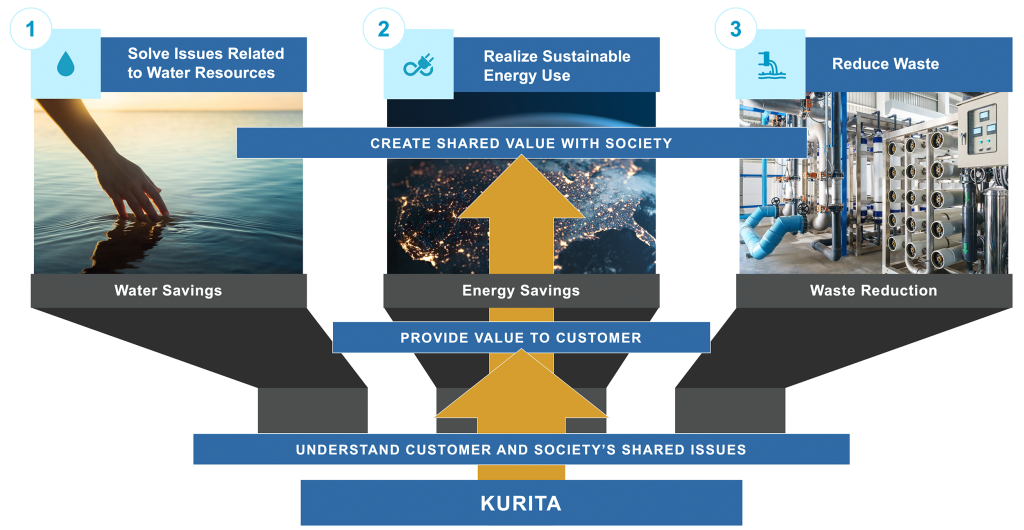 1

Solve Issues Related to Water Resources

2

Realize Sustainable Energy Use

3

Reduce Waste

CREATE SHARED VALUE WITH SOCIETY

Water Savings

Energy Savings

Waste Reduction

PROVIDE VALUE TO CUSTOMER

UNDERSTAND CUSTOMER AND SOCIETY'S SHARED ISSUES

KURITA